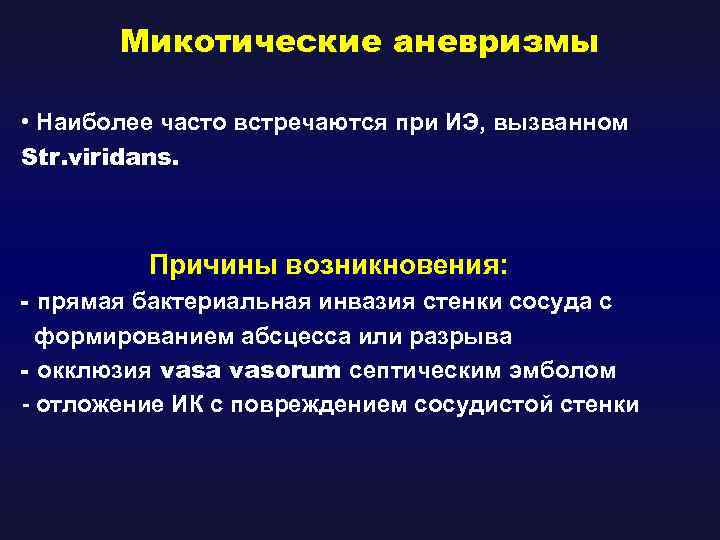 Микотические аневризмы

• Наиболее часто встречаются при ИЭ, вызванном Str.viridans.

Причины возникновения:

- прямая бактериальная инвазия стенки сосуда с формированием абсцесса или разрыва
- окклюзия vasa vasorum септическим эмболом
- отложение ИК с повреждением сосудистой стенки